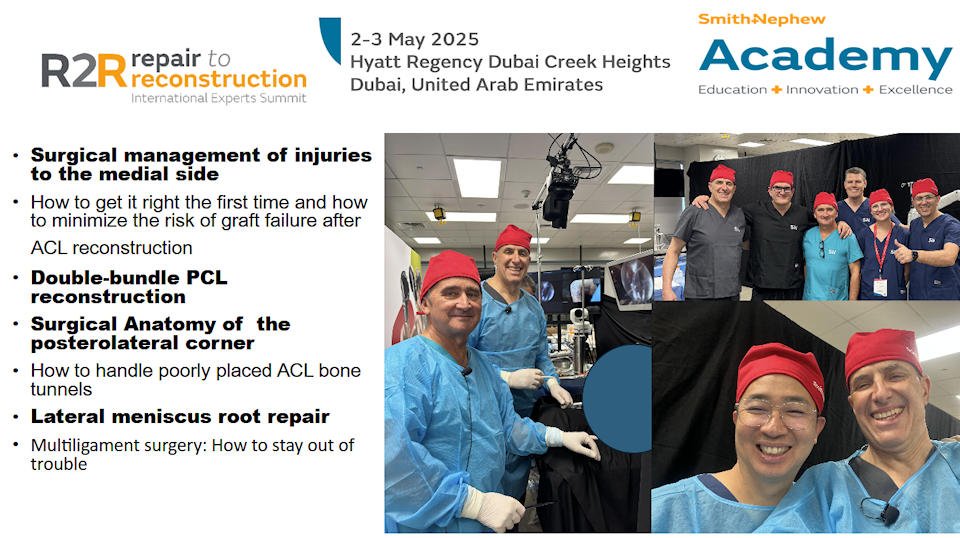 R2R repair to reconstruction
International Experts Summit

2-3 May 2025
Hyatt Regency Dubai Creek Heights
Dubai, United Arab Emirates

Smith+Nephew
Academy
Education + Innovation + Excellence

• Surgical management of injuries to the medial side
• How to get it right the first time and how to minimize the risk of graft failure after ACL reconstruction
• Double-bundle PCL reconstruction
• Surgical Anatomy of the posterolateral corner
• How to handle poorly placed ACL bone tunnels
• Lateral meniscus root repair
• Multiligament surgery: How to stay out of trouble